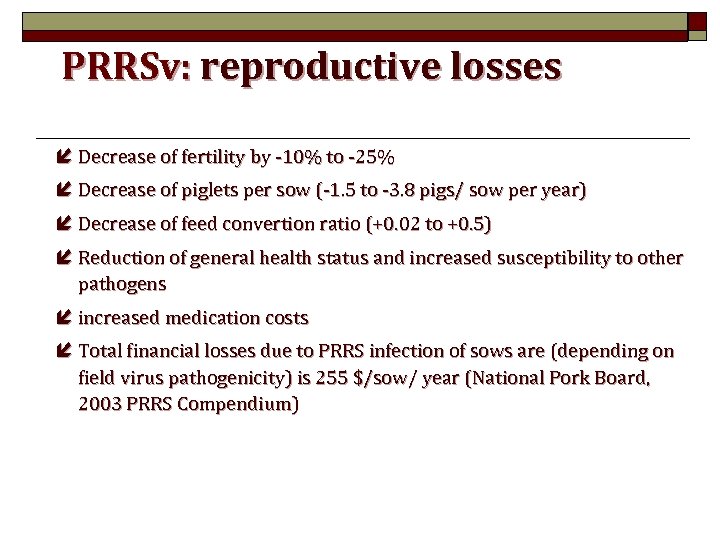 PRRSv: reproductive losses

Decrease of fertility by -10% to -25%

Decrease of piglets per sow (-1.5 to -3.8 pigs/ sow per year)

Decrease of feed convertion ratio (+0.02 to +0.5)

Reduction of general health status and increased susceptibility to other pathogens

increased medication costs

Total financial losses due to PRRS infection of sows are (depending on field virus pathogenicity) is 255 $/sow/ year (National Pork Board, 2003 PRRS Compendium)